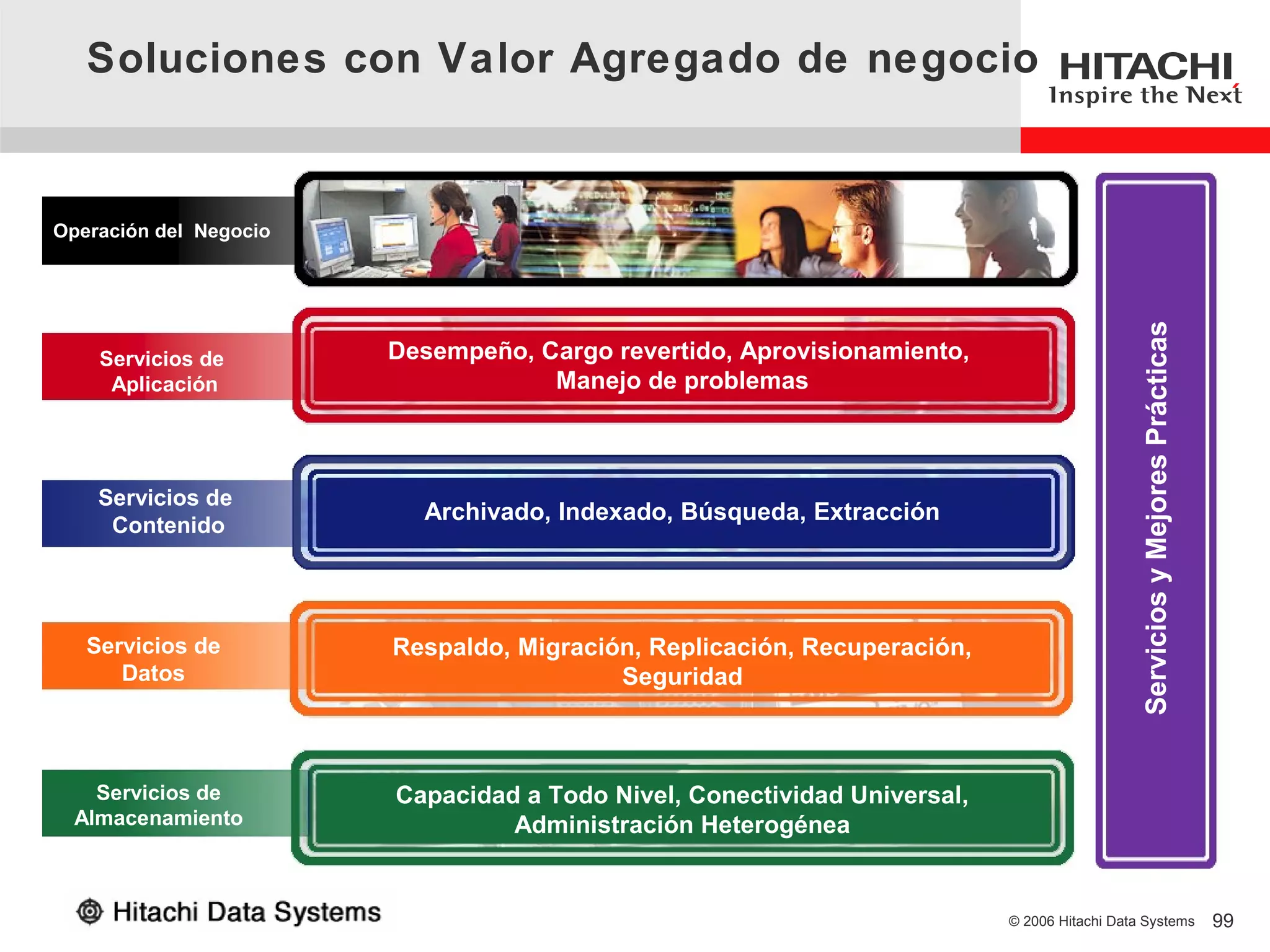 Soluciones con Valor Agregado de negocio

HITACHI
Inspire the Next

Operación del Negocio

Servicios de Aplicación

Desempeño, Cargo revertido, Aprovisionamiento, Manejo de problemas

Servicios de Contenido

Archivado, Indexado, Búsqueda, Extracción

Servicios de Datos

Respaldo, Migración, Replicación, Recuperación, Seguridad

Servicios de Almacenamiento

Capacidad a Todo Nivel, Conectividad Universal, Administración Heterogénea

Servicios y Mejores Prácticas

Hitachi Data Systems

© 2006 Hitachi Data Systems 99